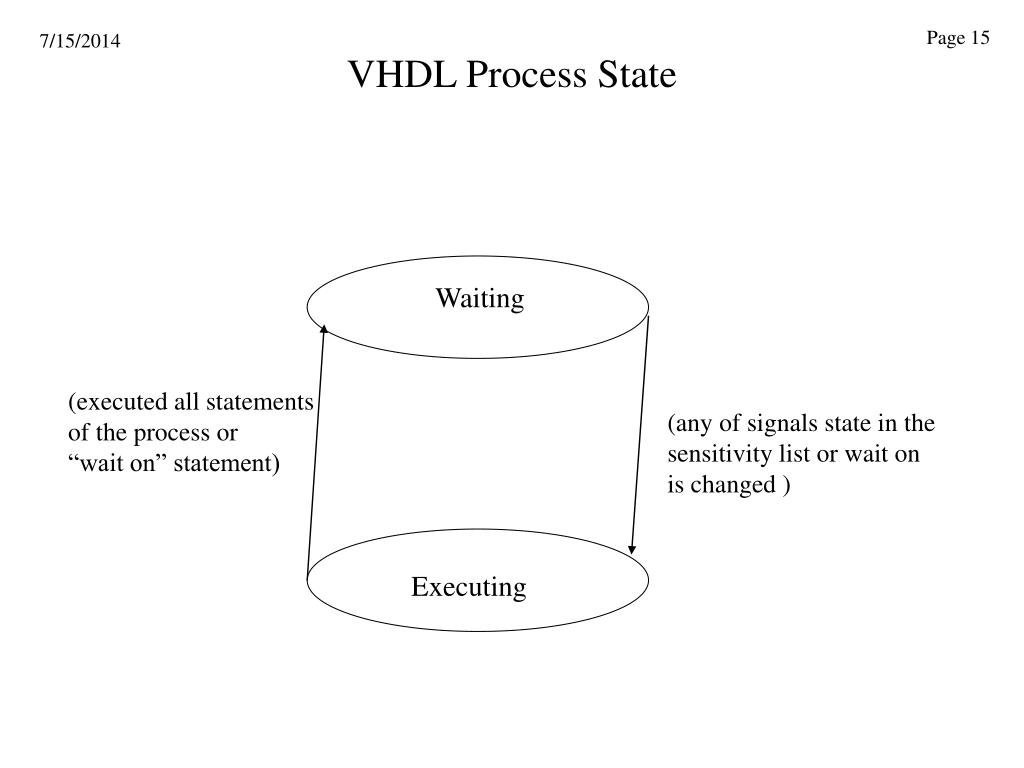 7/15/2014

Page 15

VHDL Process State

Waiting

(executed all statements of the process or “wait on” statement)

(any of signals state in the sensitivity list or wait on is changed )

Executing